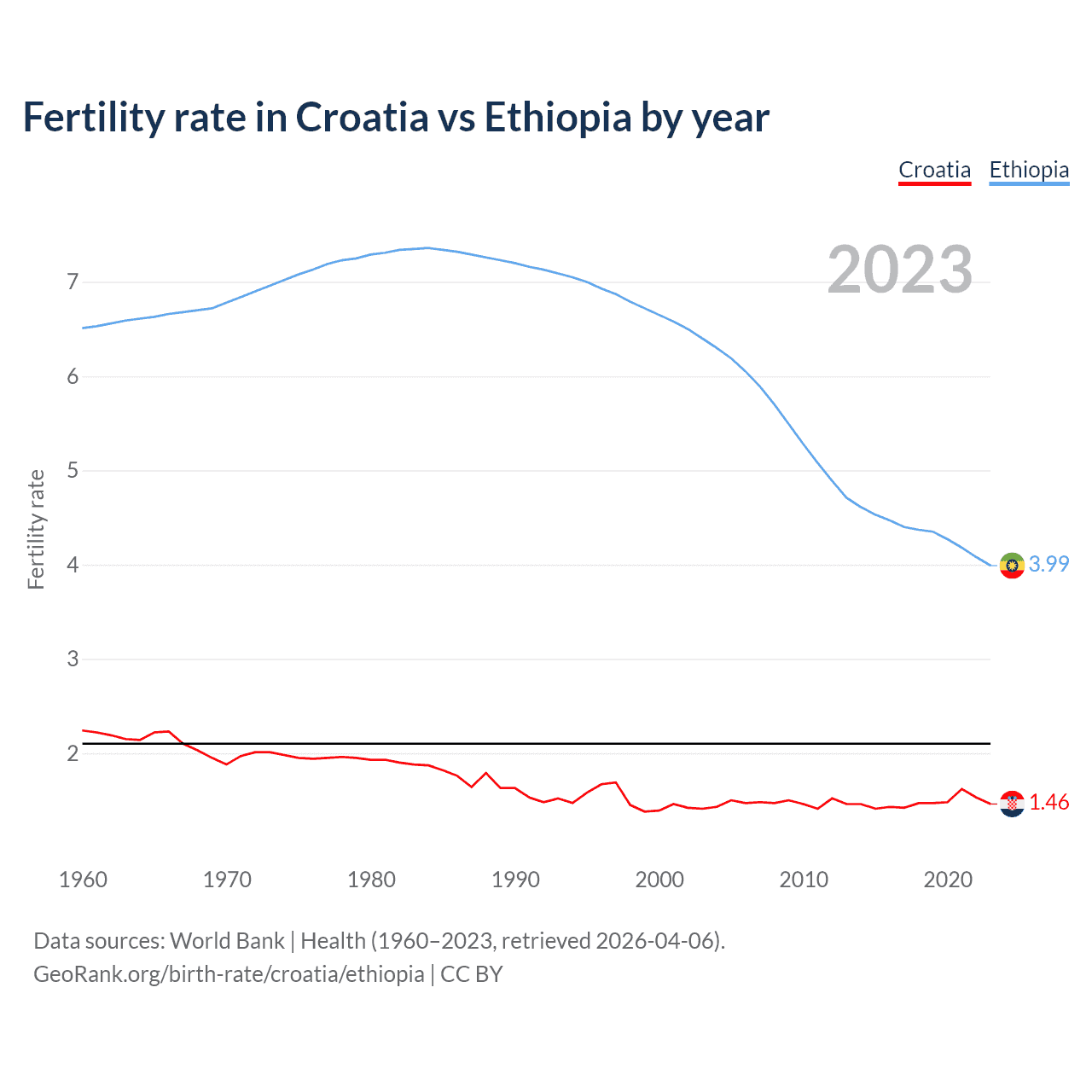 Fertility rate in Croatia vs Ethiopia by year

Croatia Ethiopia

2023

Fertility rate

7
6
5
4
3
2

3.99
1.46

1960 1970 1980 1990 2000 2010 2020

Data sources: World Bank | Health (1960–2023, retrieved 2026-04-06).
GeoRank.org/birth-rate/croatia/ethiopia | CC BY